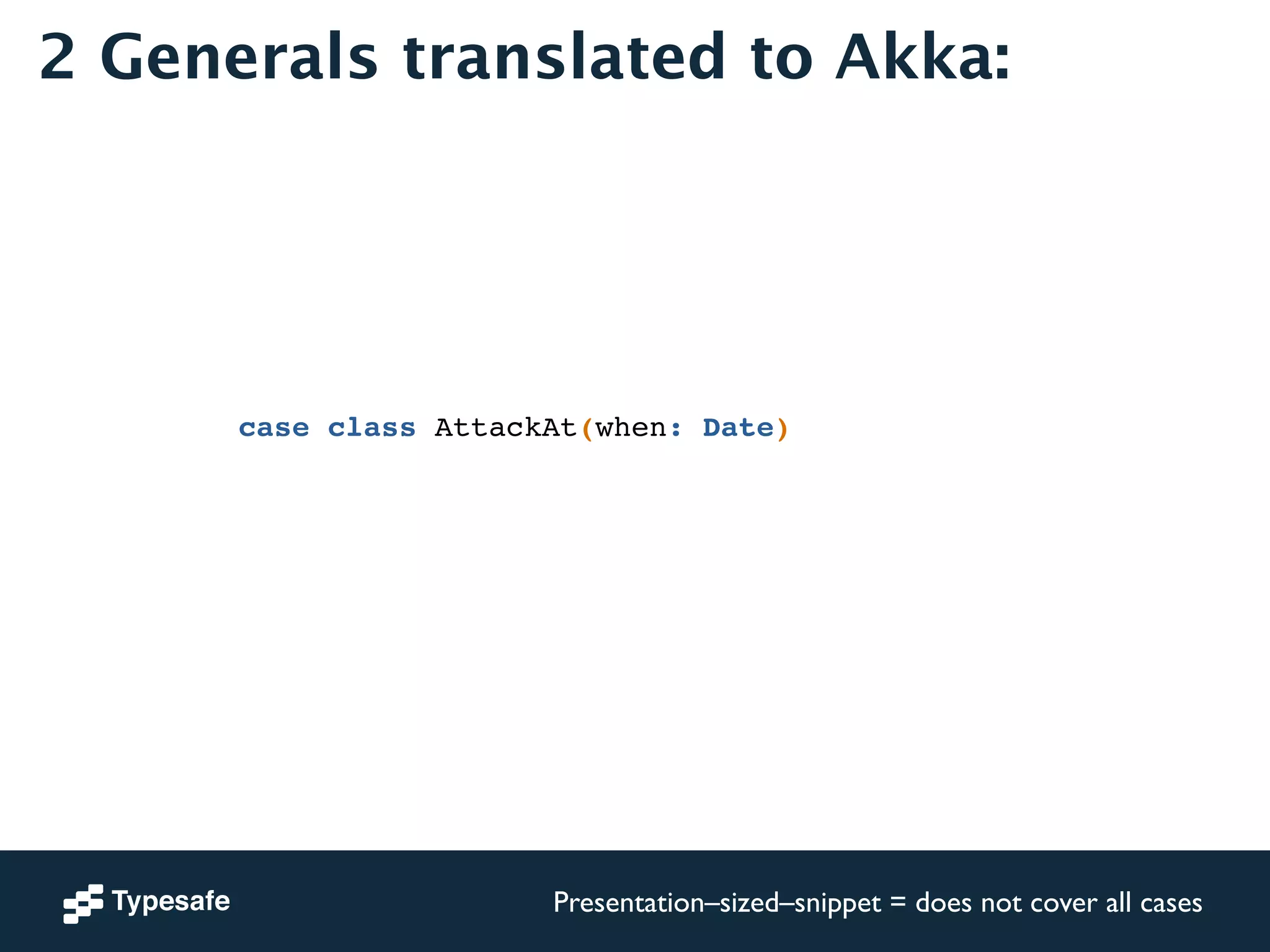 2 Generals translated to Akka:

case class AttackAt(when: Date)

Typesafe

Presentation–sized–snippet = does not cover all cases